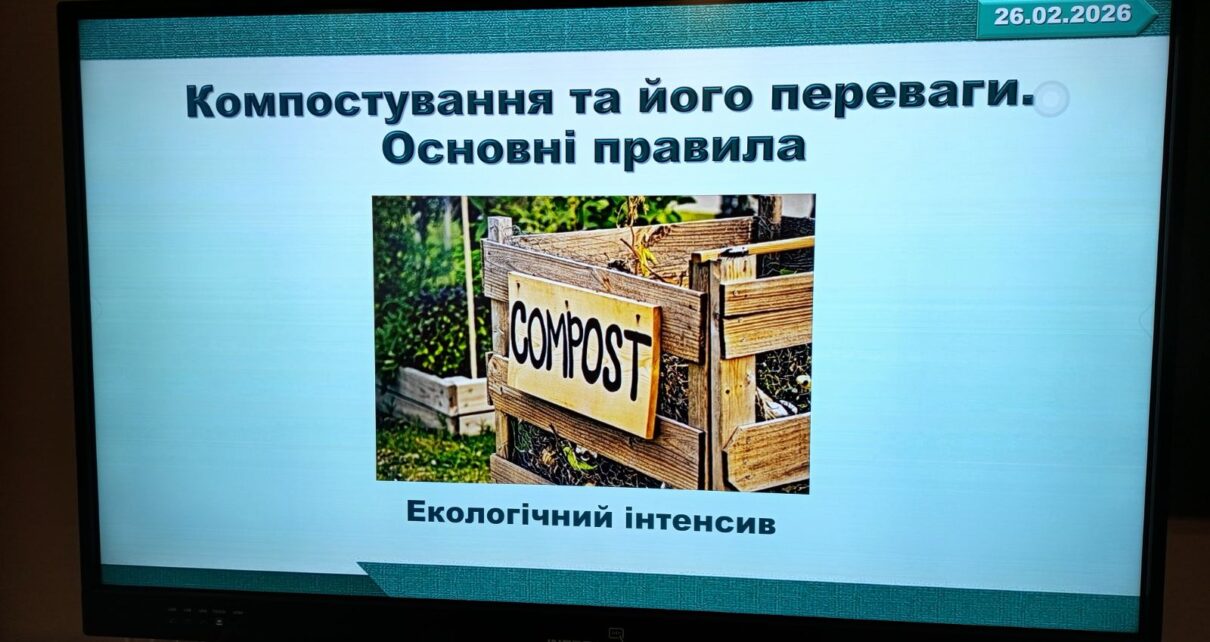 26.02.2026

Компостування та його переваги. Основні правила

COMPOST

Екологічний інтенсив